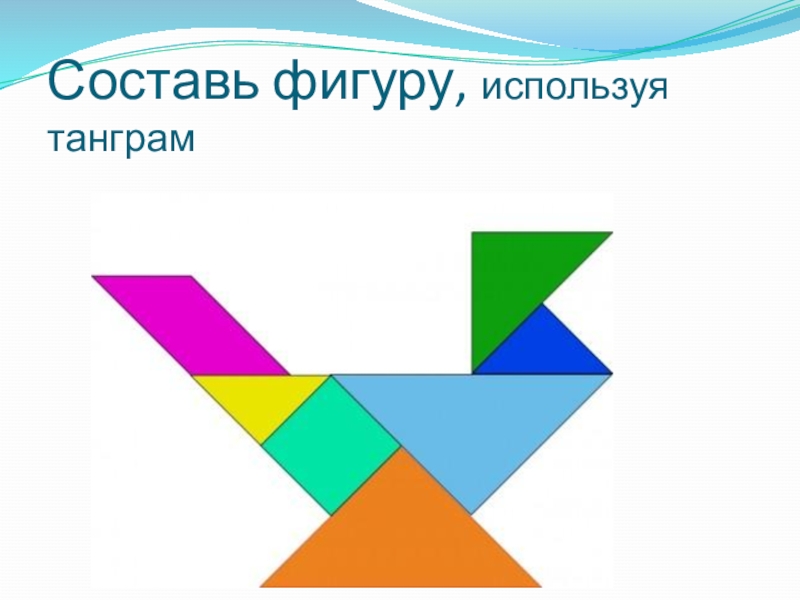 Составь фигуру, используя танграм